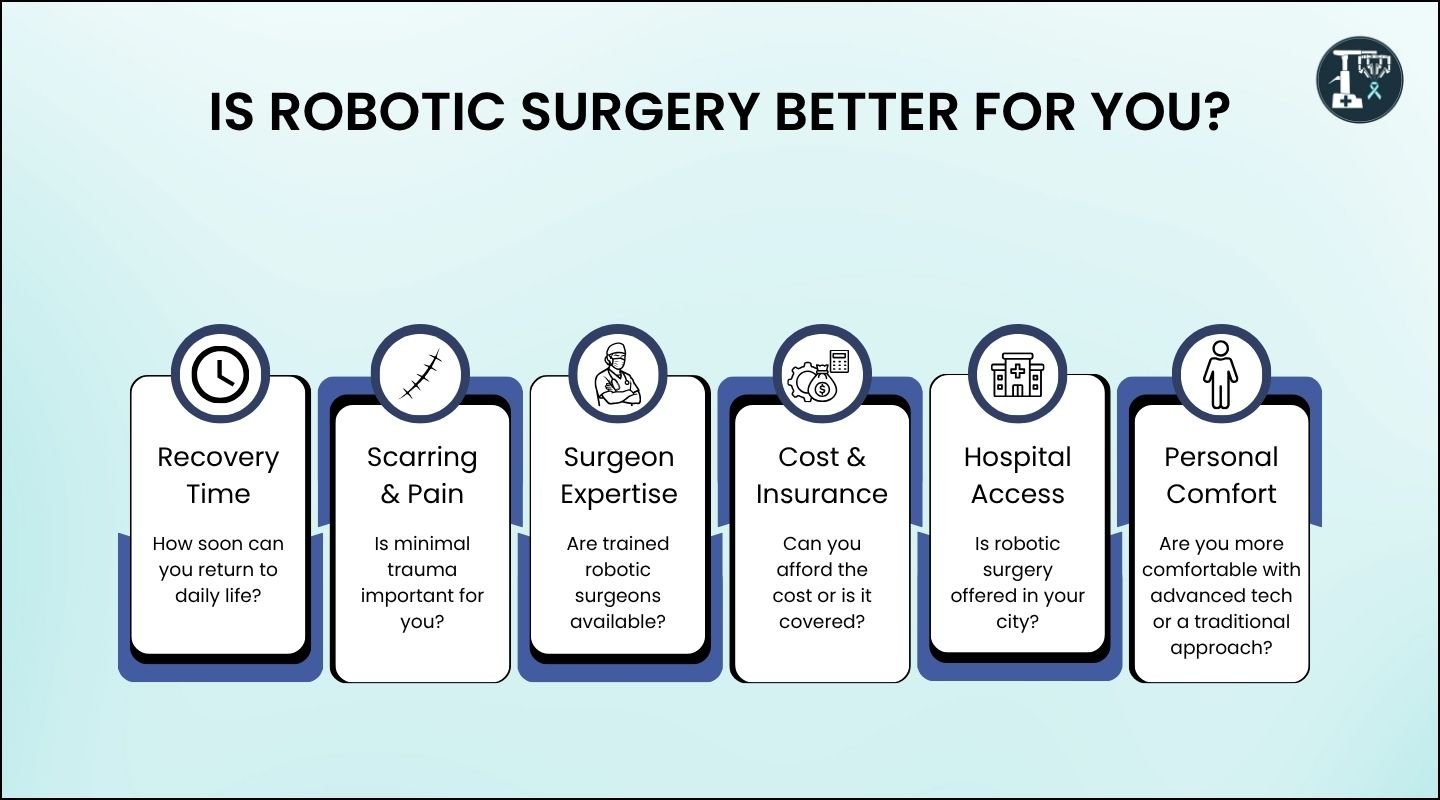 IS ROBOTIC SURGERY BETTER FOR YOU?

Recovery Time
How soon can you return to daily life?

Scarring & Pain
Is minimal trauma important for you?

Surgeon Expertise
Are trained robotic surgeons available?

Cost & Insurance
Can you afford the cost or is it covered?

Hospital Access
Is robotic surgery offered in your city?

Personal Comfort
Are you more comfortable with advanced tech or a traditional approach?